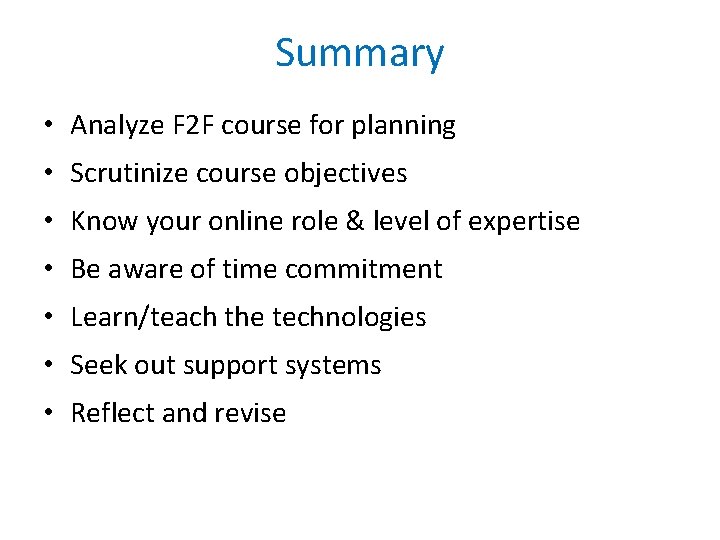 Summary

• Analyze F2F course for planning
• Scrutinize course objectives
• Know your online role & level of expertise
• Be aware of time commitment
• Learn/teach the technologies
• Seek out support systems
• Reflect and revise